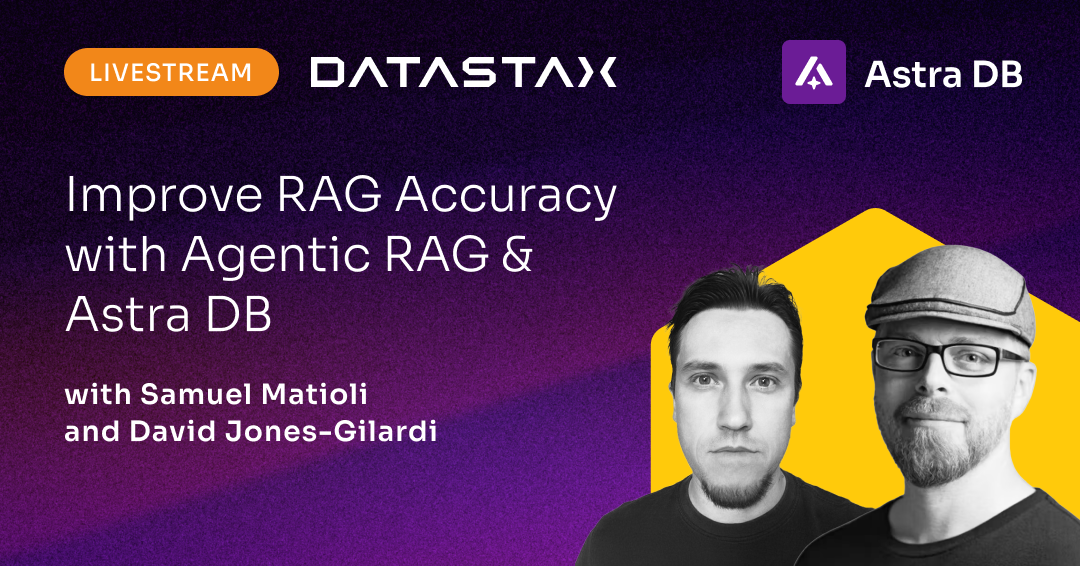 LIVESTREAM

DATASTAX

Astra DB

Improve RAG Accuracy with Agentic RAG & Astra DB

with Samuel Matioli and David Jones-Gilardi